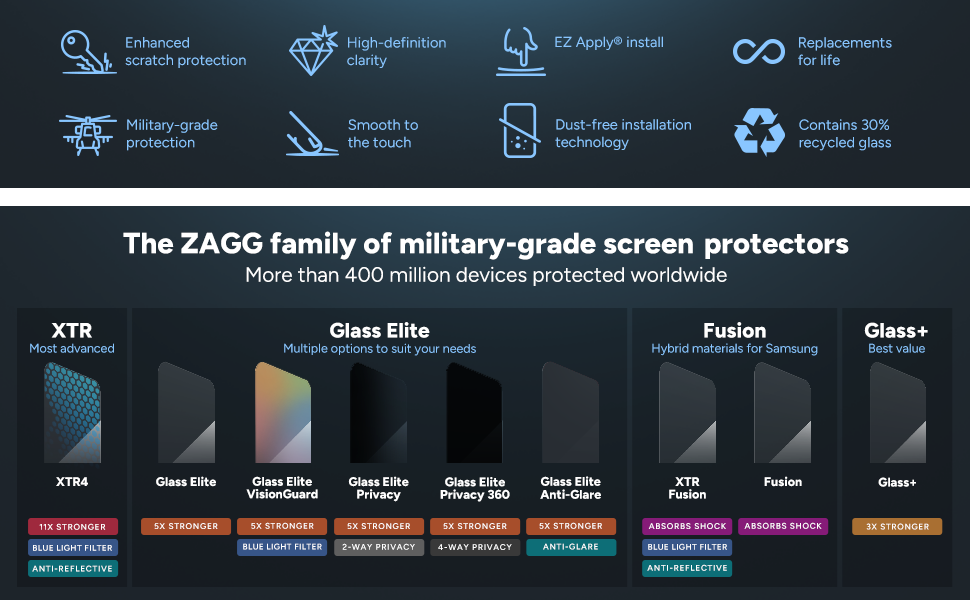 Enhanced scratch protection

High-definition clarity

EZ Apply® install

Replacements for life

Military-grade protection

Smooth to the touch

Dust-free installation technology

Contains 30% recycled glass

The ZAGG family of military-grade screen protectors

More than 400 million devices protected worldwide

XTR
Most advanced

XTR4

11X STRONGER
BLUE LIGHT FILTER
ANTI-REFLECTIVE

Glass Elite
Multiple options to suit your needs

Glass Elite
5X STRONGER

Glass Elite VisionGuard
5X STRONGER
BLUE LIGHT FILTER

Glass Elite Privacy
5X STRONGER
2-WAY PRIVACY

Glass Elite Privacy 360
5X STRONGER
4-WAY PRIVACY

Glass Elite Anti-Glare
5X STRONGER
ANTI-GLARE

Fusion
Hybrid materials for Samsung

XTR Fusion
ABSORBS SHOCK
BLUE LIGHT FILTER
ANTI-REFLECTIVE

Fusion
ABSORBS SHOCK

Glass+
Best value

Glass+
3X STRONGER